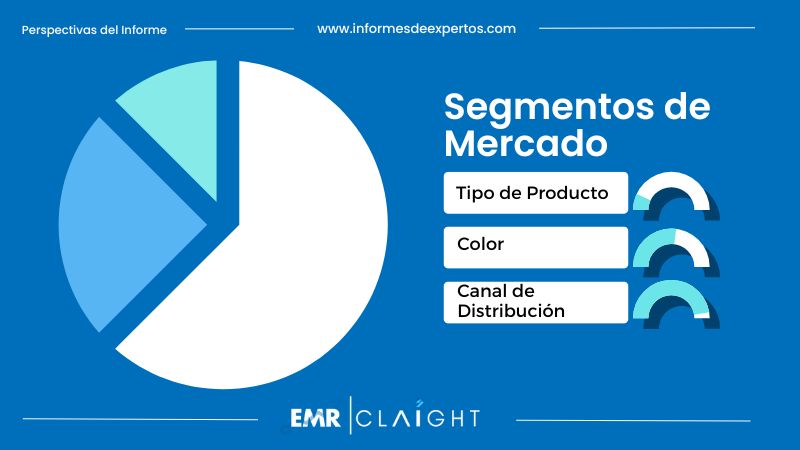 Perspectivas del Informe

www.informesdeexpertos.com

Segmentos de Mercado

Tipo de Producto

Color

Canal de Distribución

EMR | CLAIGHT